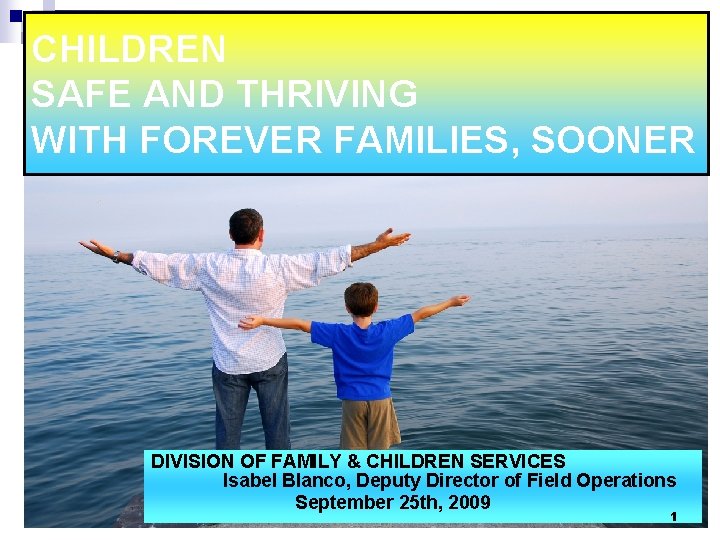 CHILDREN
SAFE AND THRIVING
WITH FOREVER FAMILIES, SOONER

DIVISION OF FAMILY & CHILDREN SERVICES
Isabel Blanco, Deputy Director of Field Operations
September 25th, 2009

1